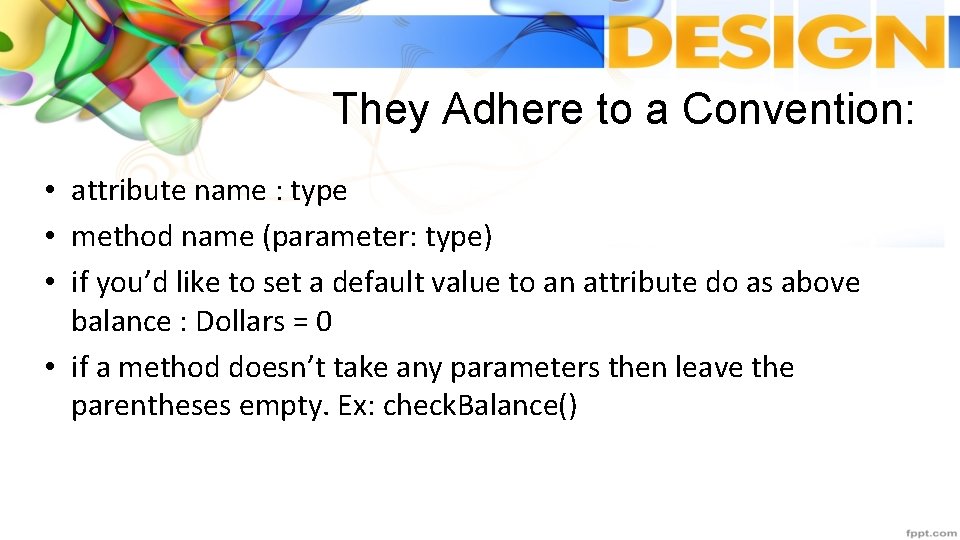 DESIGN

They Adhere to a Convention:

• attribute name : type
• method name (parameter: type)
• if you'd like to set a default value to an attribute do as above balance : Dollars = 0
• if a method doesn't take any parameters then leave the parentheses empty. Ex: checkBalance()

fppt.com